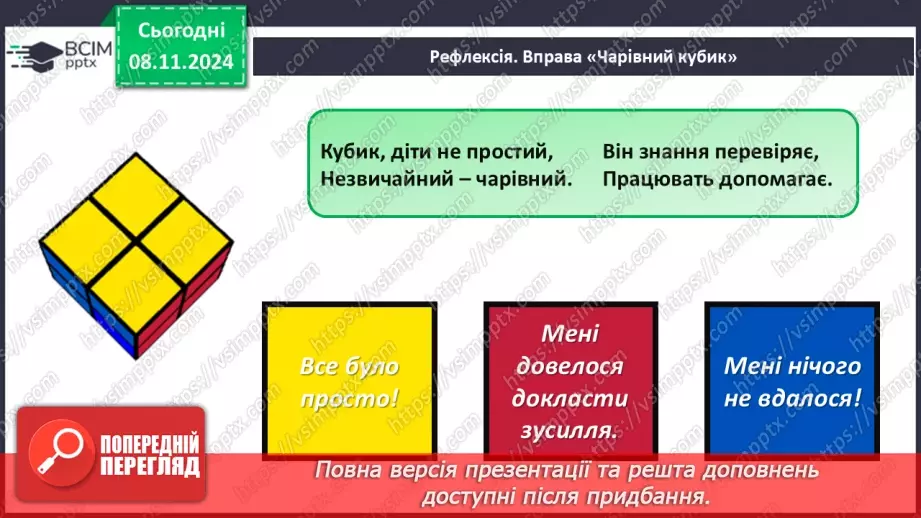 ВСІМ pptx

Сьогодні 08.11.2024

Рефлексія. Вправа «Чарівний кубик»

Кубик, діти не простий,
Незвичайний – чарівний.

Він знання перевіряє,
Працювать допомагає.

Все було просто!

Мені довелося докласти зусилля.

Мені нічого не вдалося!

ПОПЕРЕДНІЙ ПЕРЕГЛЯД

Повна версія презентації та решта доповнень доступні після придбання.

https://vsimpptx.com